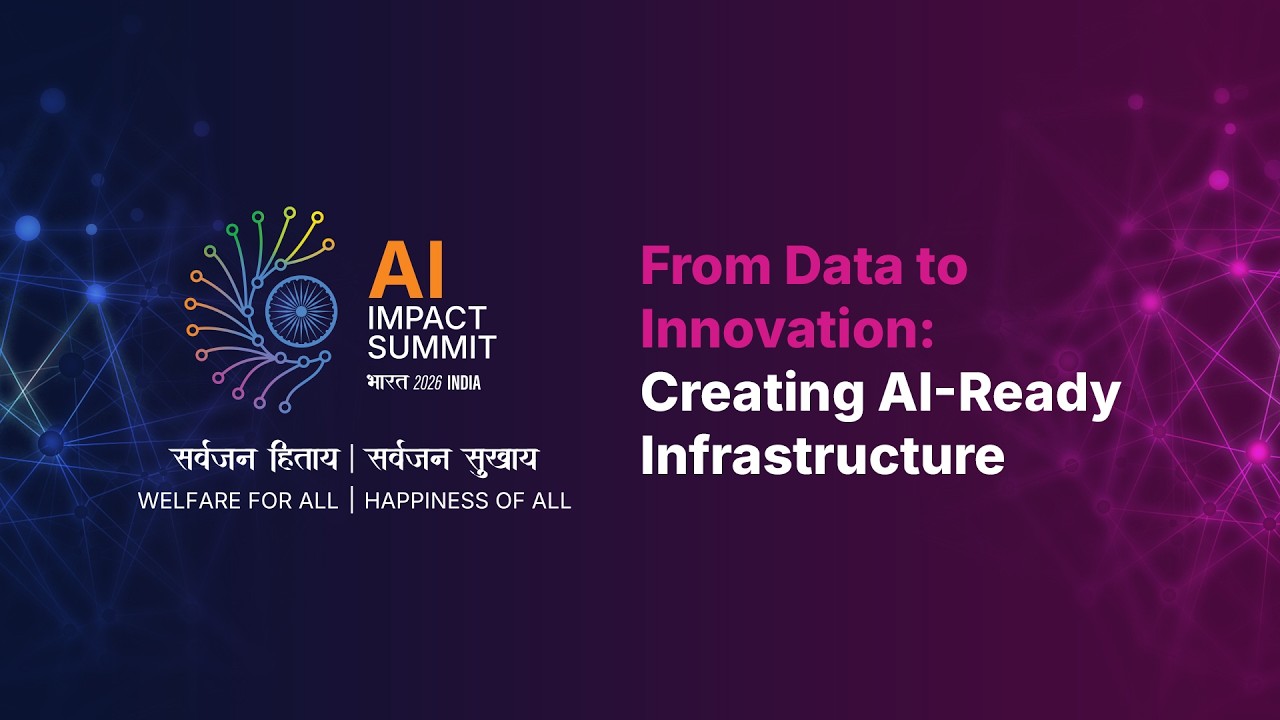 AI
IMPACT
SUMMIT
भारत 2026 INDIA

सर्वजन हिताय | सर्वजन सुखाय
WELFARE FOR ALL | HAPPINESS OF ALL

From Data to Innovation:
Creating AI-Ready Infrastructure